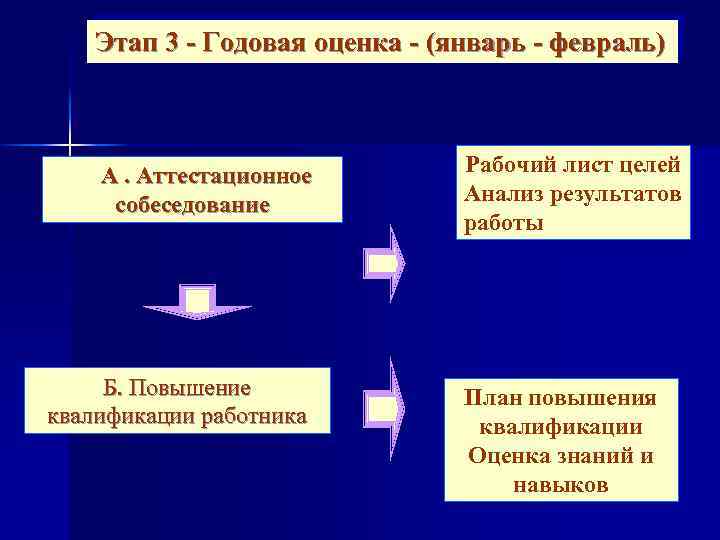 Этап 3 - Годовая оценка - (январь - февраль)

А . Аттестационное собеседование

Рабочий лист целей
Анализ результатов работы

Б. Повышение квалификации работника

План повышения квалификации
Оценка знаний и навыков